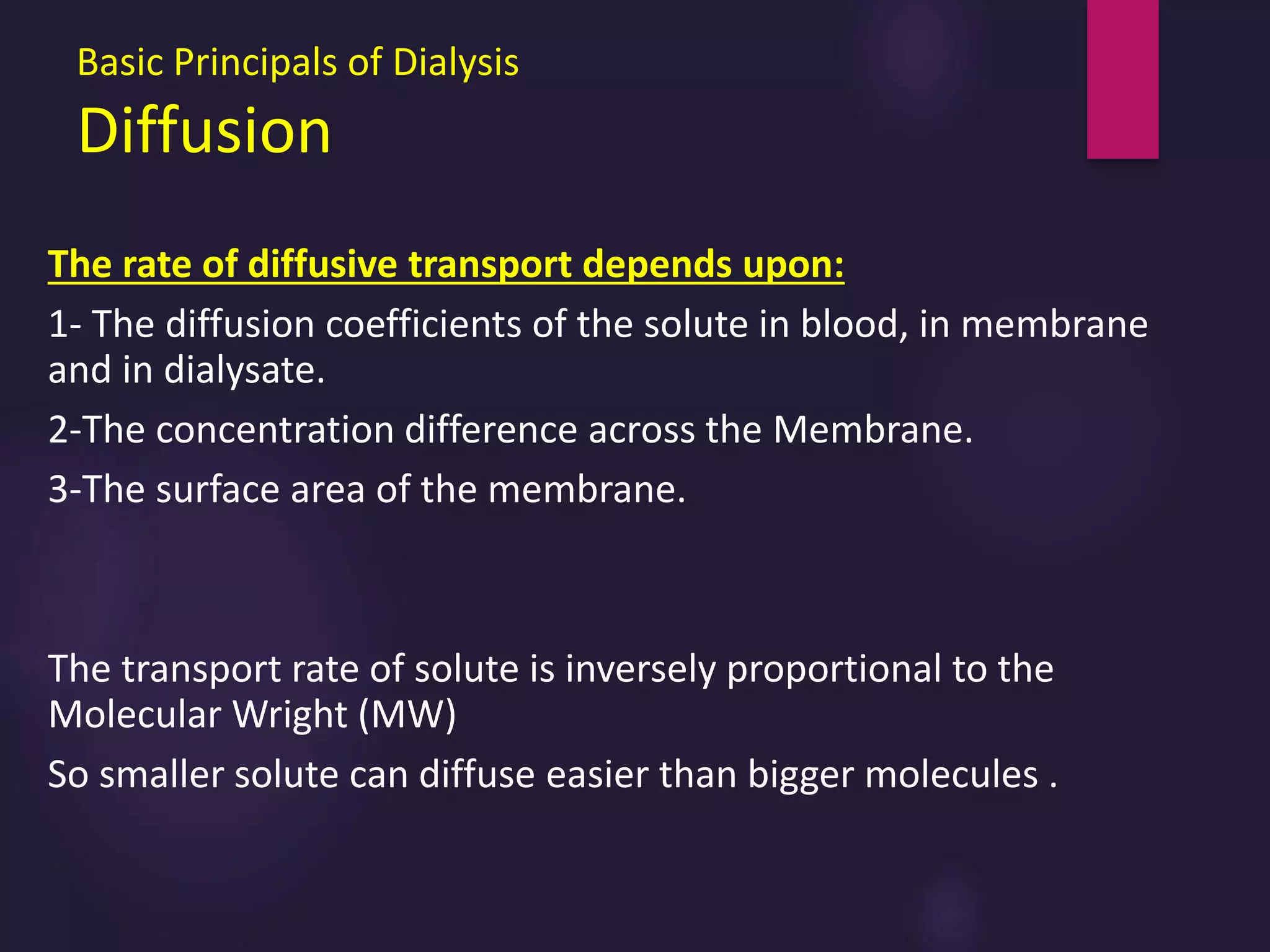 Basic Principals of Dialysis
Diffusion

The rate of diffusive transport depends upon:

1- The diffusion coefficients of the solute in blood, in membrane and in dialysate.

2-The concentration difference across the Membrane.

3-The surface area of the membrane.

The transport rate of solute is inversely proportional to the Molecular Wright (MW)

So smaller solute can diffuse easier than bigger molecules .